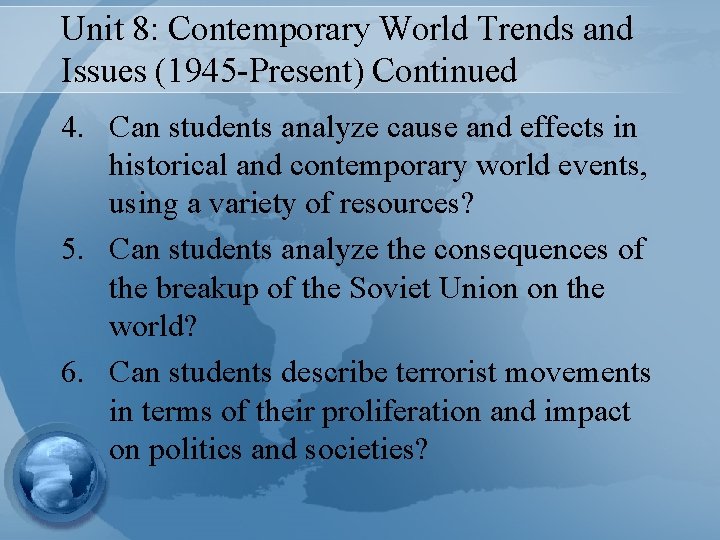 Unit 8: Contemporary World Trends and Issues (1945-Present) Continued

4. Can students analyze cause and effects in historical and contemporary world events, using a variety of resources?

5. Can students analyze the consequences of the breakup of the Soviet Union on the world?

6. Can students describe terrorist movements in terms of their proliferation and impact on politics and societies?